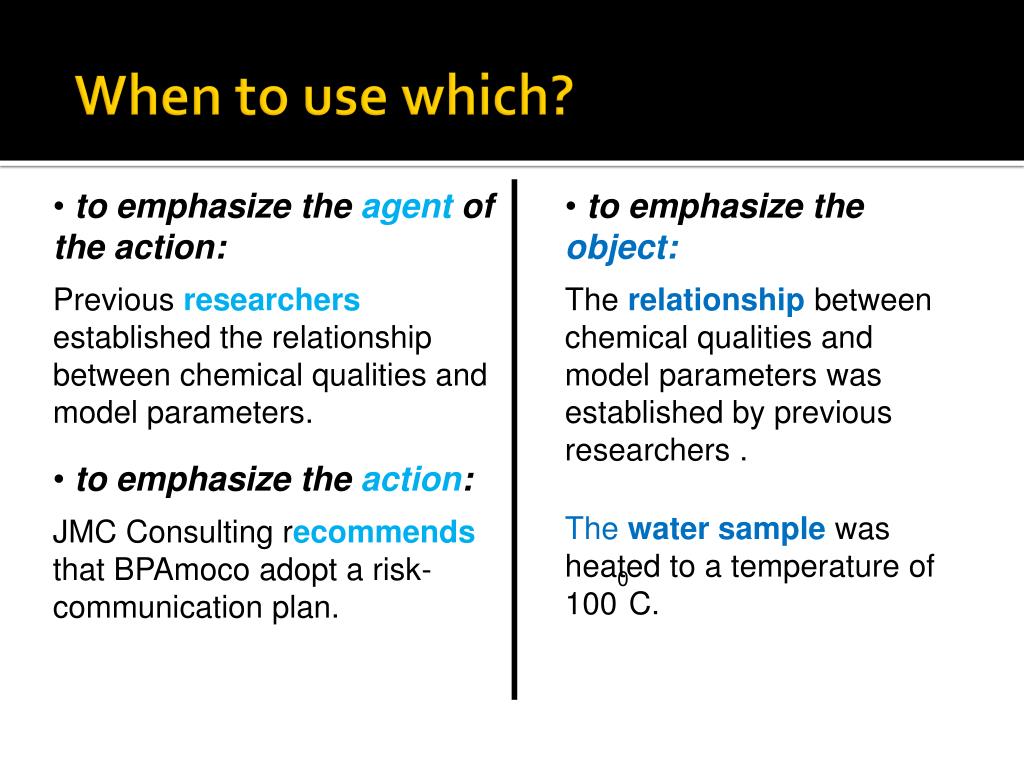 When to use which?

• to emphasize the agent of the action:

Previous researchers established the relationship between chemical qualities and model parameters.

• to emphasize the action:

JMC Consulting recommends that BPAmoco adopt a risk-communication plan.

• to emphasize the object:

The relationship between chemical qualities and model parameters was established by previous researchers .

The water sample was heated to a temperature of 100 $^0$C.